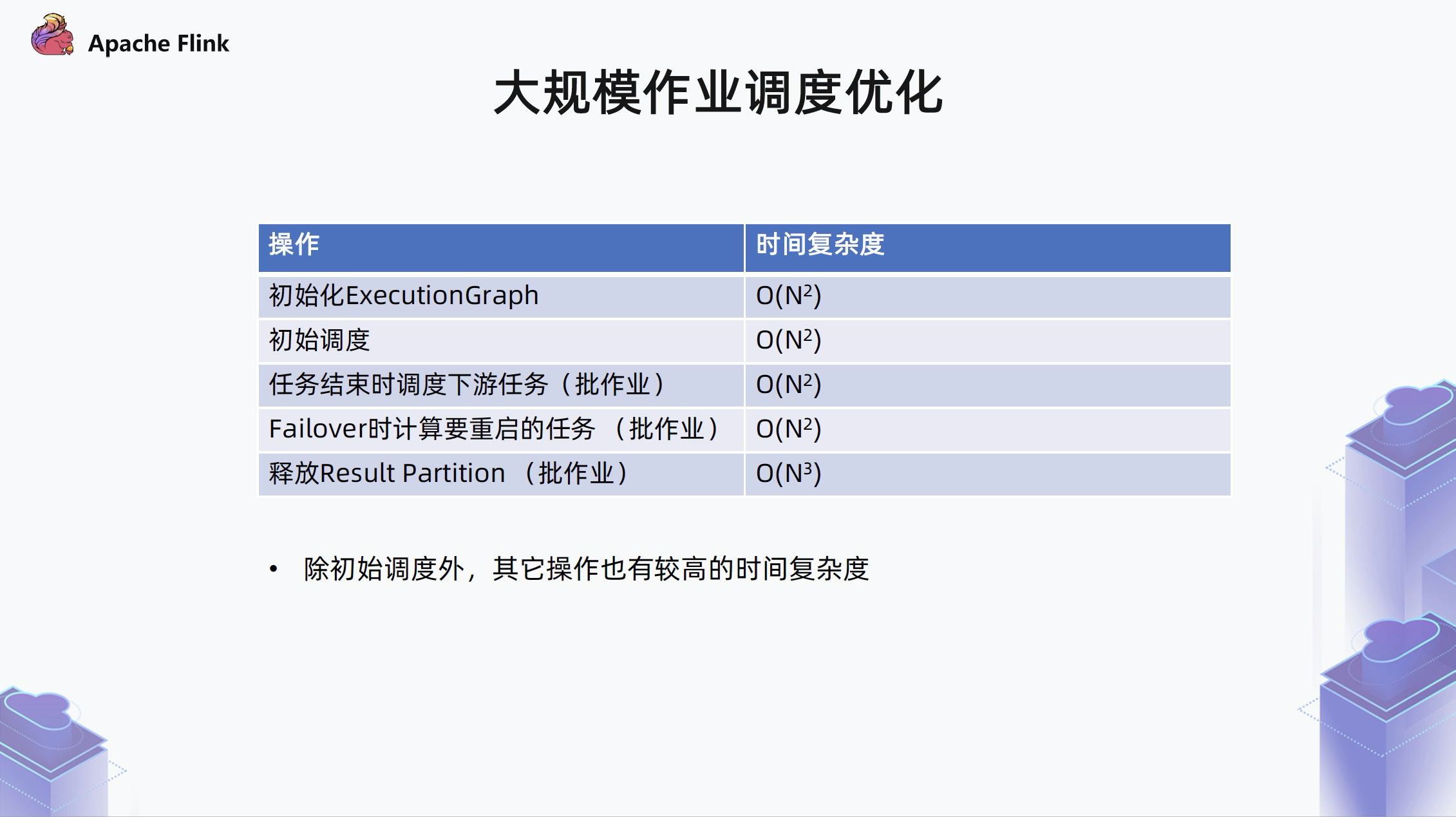 Apache Flink

大规模作业调度优化

| 操作 | 时间复杂度 |
|---|---|
| 初始化ExecutionGraph | $O(N^2)$ |
| 初始调度 | $O(N^2)$ |
| 任务结束时调度下游任务（批作业） | $O(N^2)$ |
| Failover时计算要重启的任务 （批作业） | $O(N^2)$ |
| 释放Result Partition （批作业） | $O(N^3)$ |

• 除初始调度外，其它操作也有较高的时间复杂度